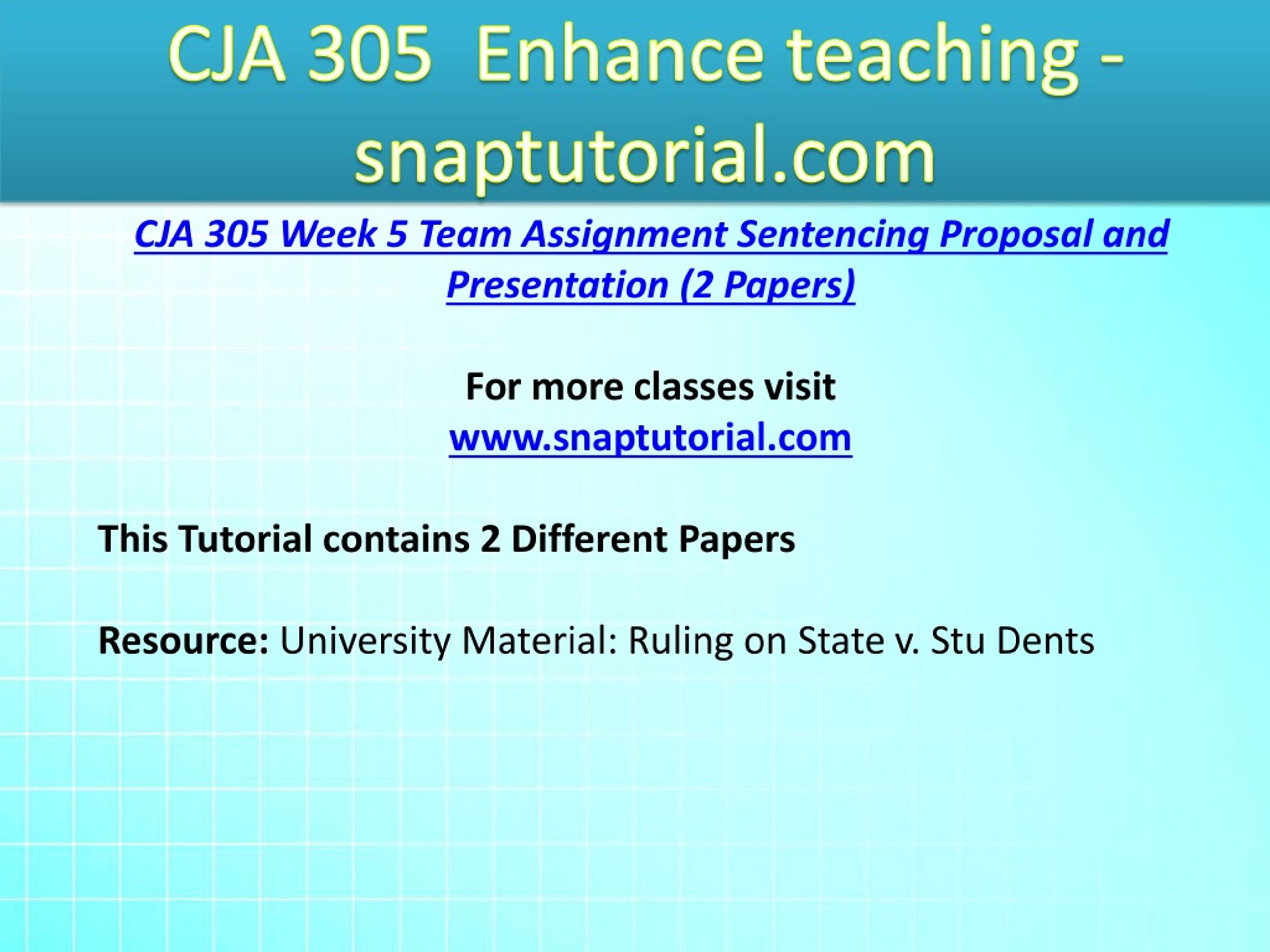 CJA 305  Enhance teaching - snaptutorial.com

CJA 305 Week 5 Team Assignment Sentencing Proposal and Presentation (2 Papers)

For more classes visit
www.snaptutorial.com

This Tutorial contains 2 Different Papers

Resource: University Material: Ruling on State v. Stu Dents